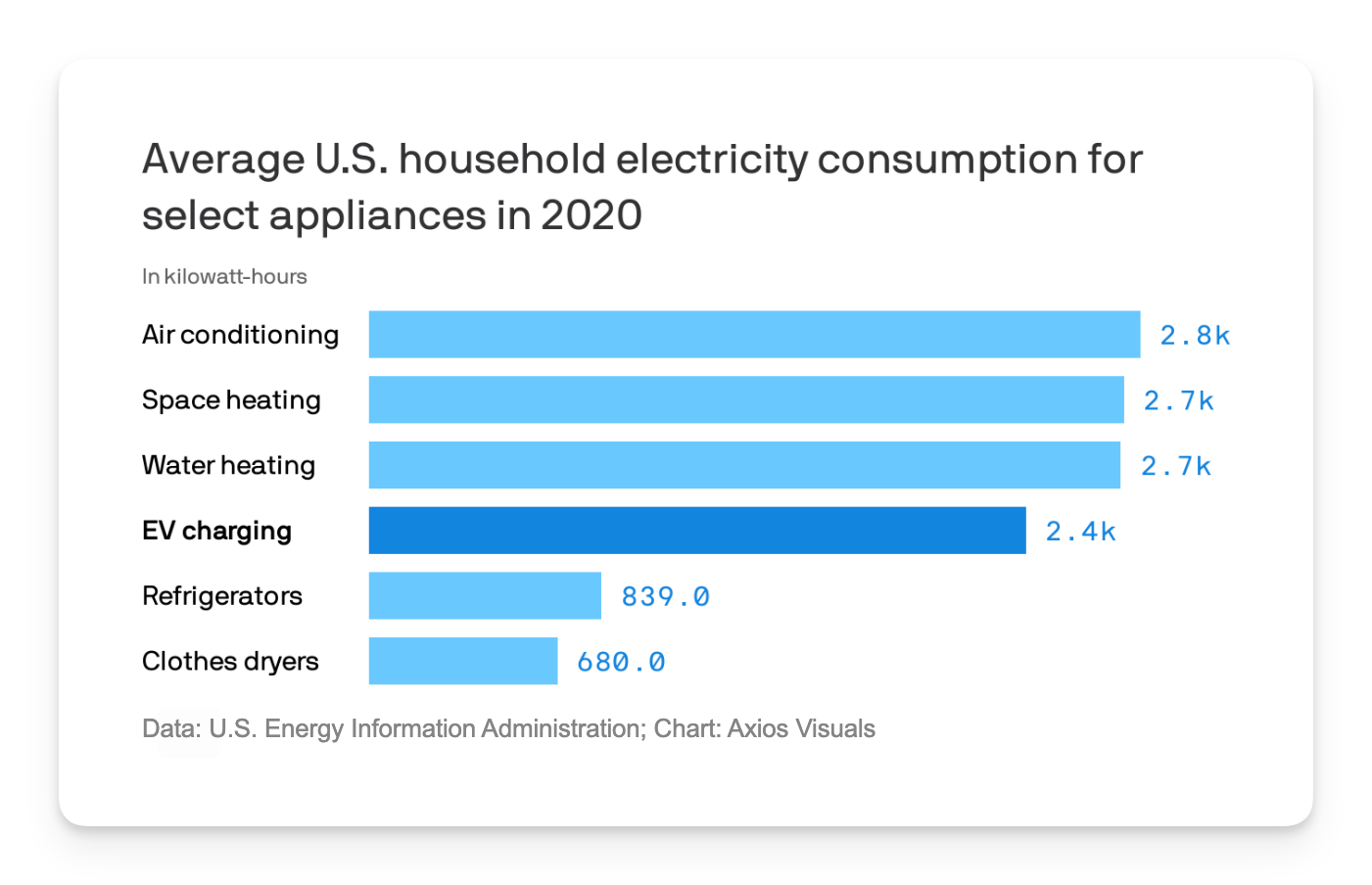 Average U.S. household electricity consumption for select appliances in 2020

In kilowatt-hours

Air conditioning 2.8k

Space heating 2.7k

Water heating 2.7k

EV charging 2.4k

Refrigerators 839.0

Clothes dryers 680.0

Data: U.S. Energy Information Administration; Chart: Axios Visuals